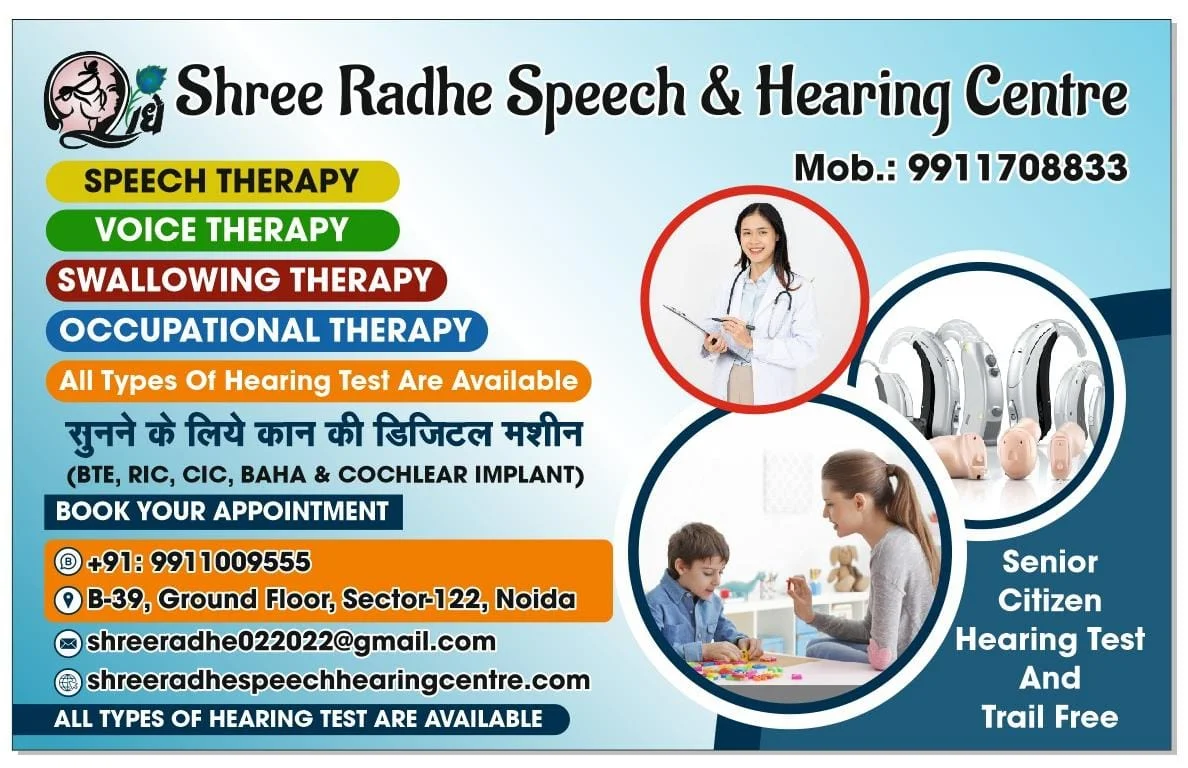 राधे

Shree Radhe Speech & Hearing Centre

Mob.: 9911708833

SPEECH THERAPY

VOICE THERAPY

SWALLOWING THERAPY

OCCUPATIONAL THERAPY

All Types Of Hearing Test Are Available

सुनने के लिये कान की डिजिटल मशीन

(BTE, RIC, CIC, BAHA & COCHLEAR IMPLANT)

BOOK YOUR APPOINTMENT

+91: 9911009555

B-39, Ground Floor, Sector-122, Noida

shreeradhe022022@gmail.com

shreeradhespeechhearingcentre.com

ALL TYPES OF HEARING TEST ARE AVAILABLE

Senior Citizen Hearing Test And Trail Free